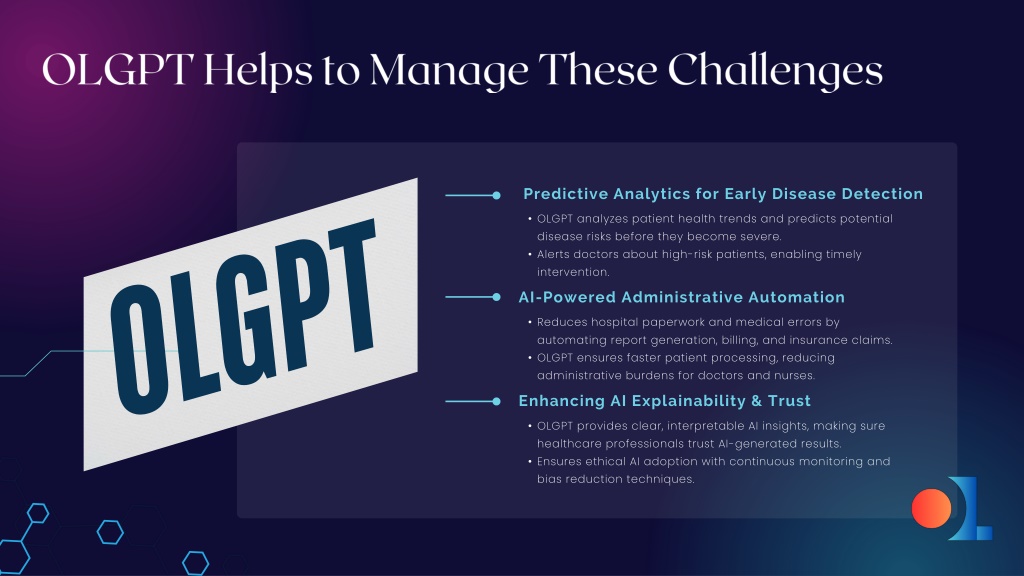 OLGPT Helps to Manage These Challenges

OLGPT

Predictive Analytics for Early Disease Detection

• OLGPT analyzes patient health trends and predicts potential disease risks before they become severe.
• Alerts doctors about high-risk patients, enabling timely intervention.

AI-Powered Administrative Automation

• Reduces hospital paperwork and medical errors by automating report generation, billing, and insurance claims.
• OLGPT ensures faster patient processing, reducing administrative burdens for doctors and nurses.

Enhancing AI Explainability & Trust

• OLGPT provides clear, interpretable AI insights, making sure healthcare professionals trust AI-generated results.
• Ensures ethical AI adoption with continuous monitoring and bias reduction techniques.